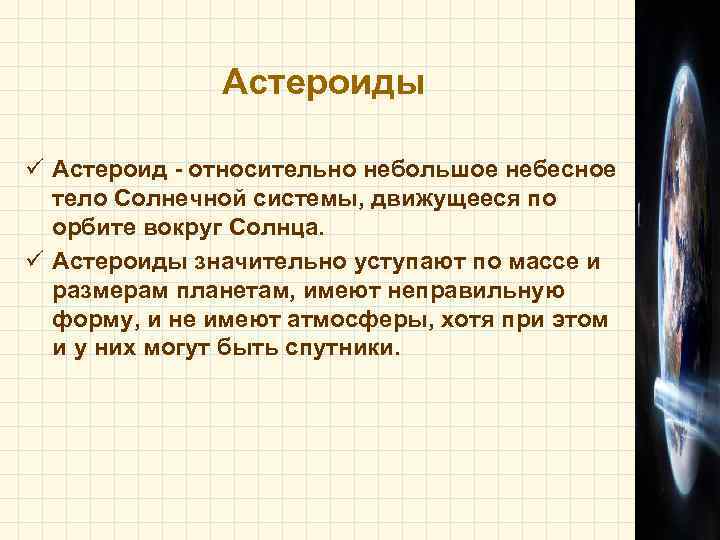 Астероиды

✓ Астероид - относительно небольшое небесное тело Солнечной системы, движущееся по орбите вокруг Солнца.

✓ Астероиды значительно уступают по массе и размерам планетам, имеют неправильную форму, и не имеют атмосферы, хотя при этом и у них могут быть спутники.